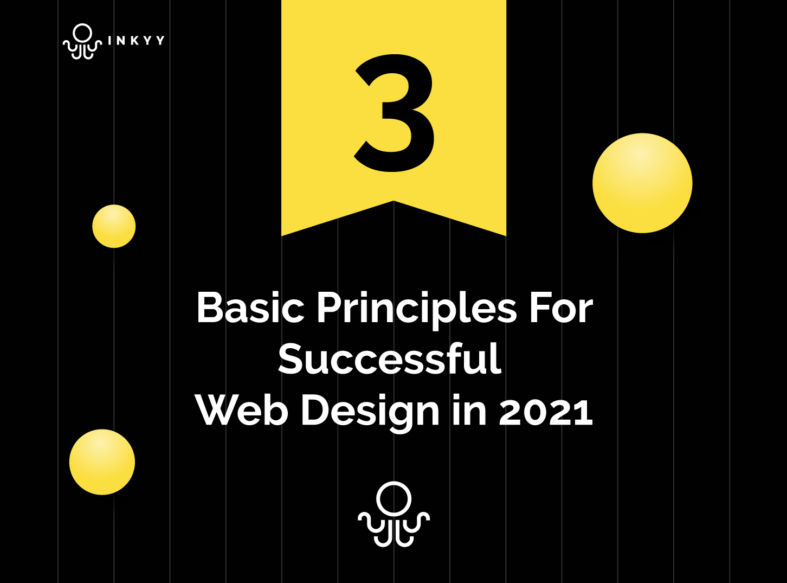 INKYY

3

Basic Principles For Successful Web Design in 2021